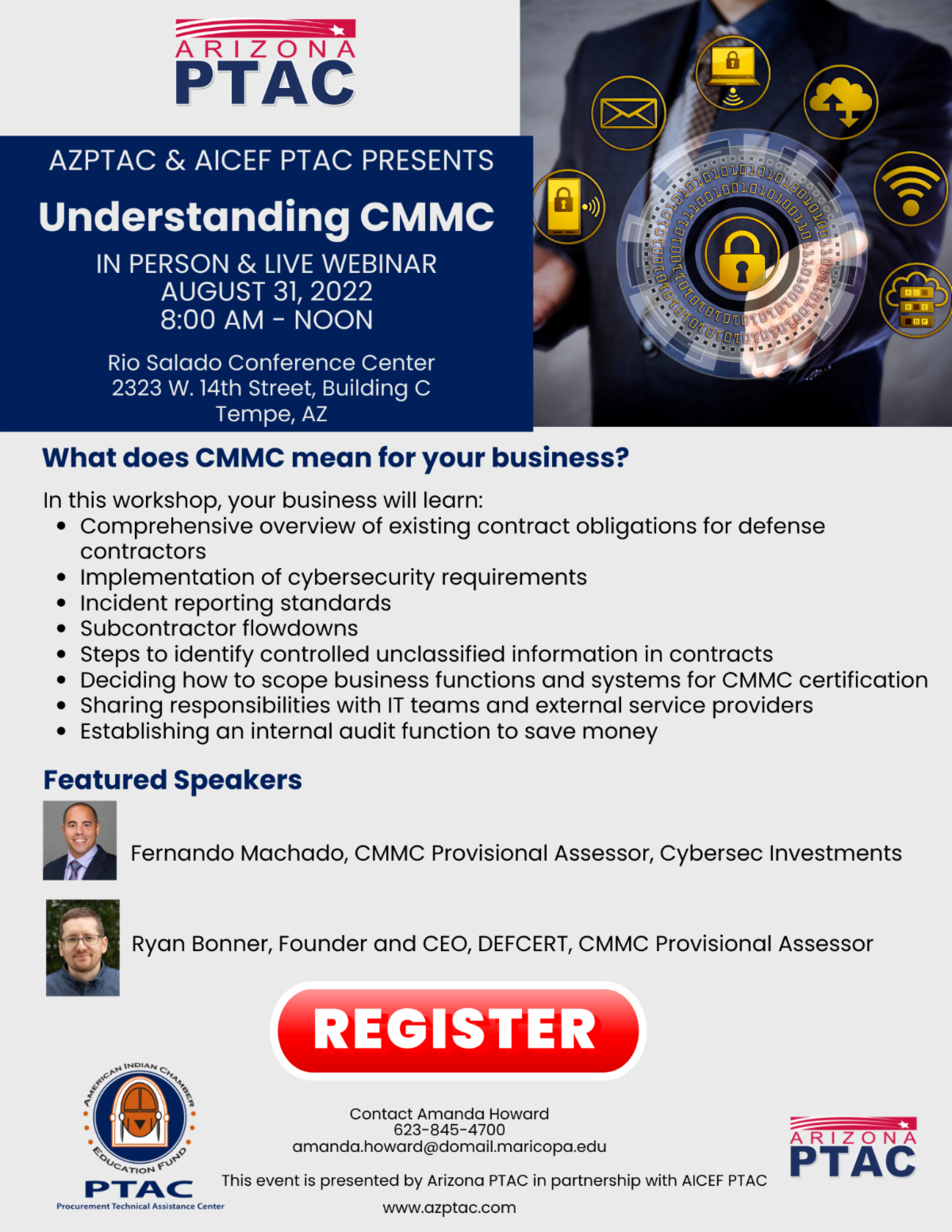 ARIZONA
PTAC

AZPTAC & AICEF PTAC PRESENTS

Understanding CMMC

IN PERSON & LIVE WEBINAR
AUGUST 31, 2022
8:00 AM - NOON

Rio Salado Conference Center
2323 W. 14th Street, Building C
Tempe, AZ

What does CMMC mean for your business?

In this workshop, your business will learn:
- Comprehensive overview of existing contract obligations for defense contractors
- Implementation of cybersecurity requirements
- Incident reporting standards
- Subcontractor flowdowns
- Steps to identify controlled unclassified information in contracts
- Deciding how to scope business functions and systems for CMMC certification
- Sharing responsibilities with IT teams and external service providers
- Establishing an internal audit function to save money

Featured Speakers

Fernando Machado, CMMC Provisional Assessor, Cybersec Investments

Ryan Bonner, Founder and CEO, DEFCERT, CMMC Provisional Assessor

REGISTER

AMERICAN INDIAN CHAMBER EDUCATION FUND
PTAC
Procurement Technical Assistance Center

Contact Amanda Howard
623-845-4700
amanda.howard@domail.maricopa.edu

This event is presented by Arizona PTAC in partnership with AICEF PTAC

www.azptac.com

ARIZONA
PTAC